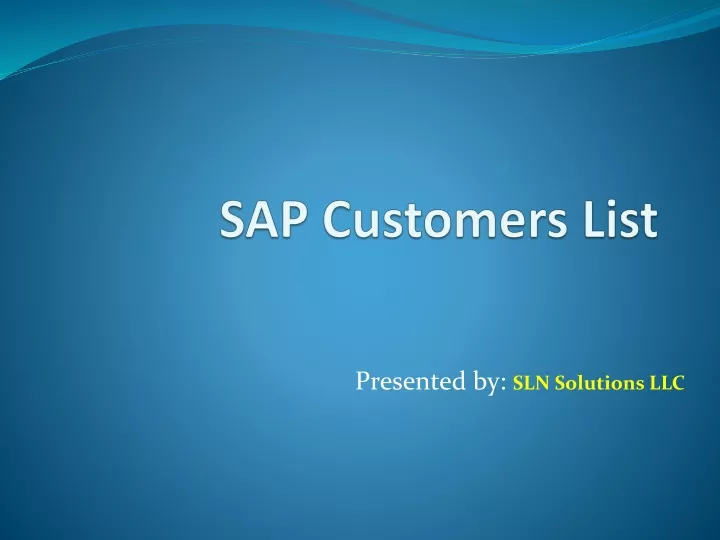 SAP Customers List

Presented by: SLN Solutions LLC